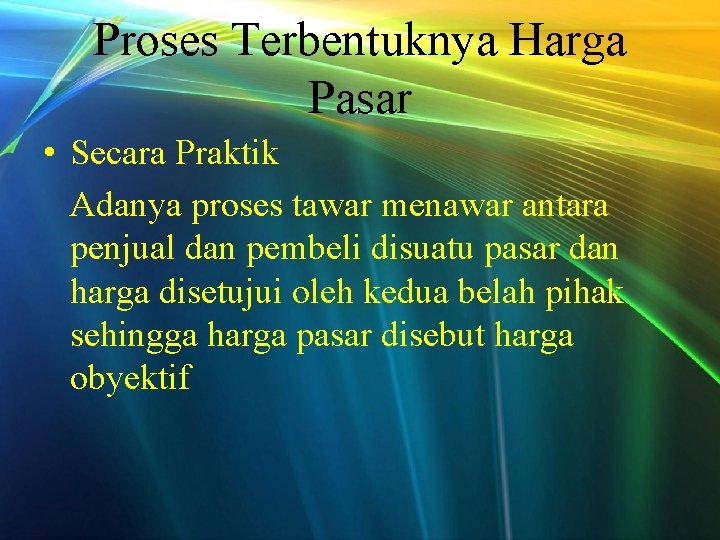 Proses Terbentuknya Harga Pasar

• Secara Praktik

Adanya proses tawar menawar antara penjual dan pembeli disuatu pasar dan harga disetujui oleh kedua belah pihak sehingga harga pasar disebut harga obyektif